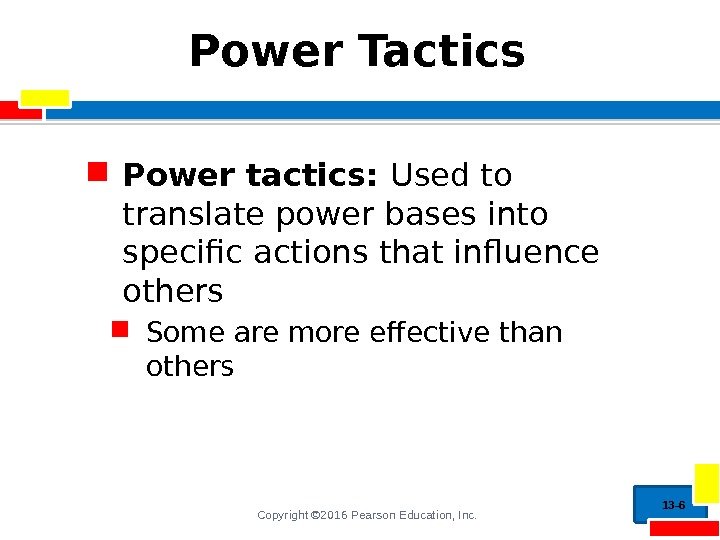 Power Tactics

Power tactics: Used to translate power bases into specific actions that influence others

Some are more effective than others

Copyright ©2016 Pearson Education, Inc.

13-6